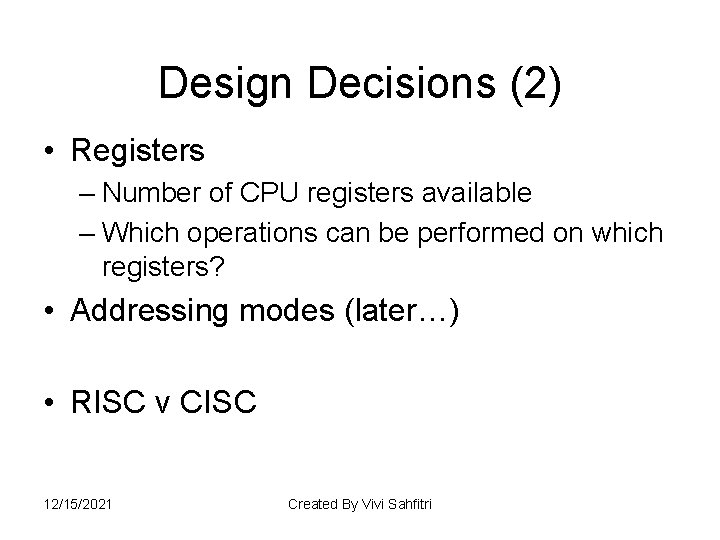 Design Decisions (2)

• Registers
– Number of CPU registers available
– Which operations can be performed on which registers?

• Addressing modes (later…)

• RISC v CISC

12/15/2021

Created By Vivi Sahfitri